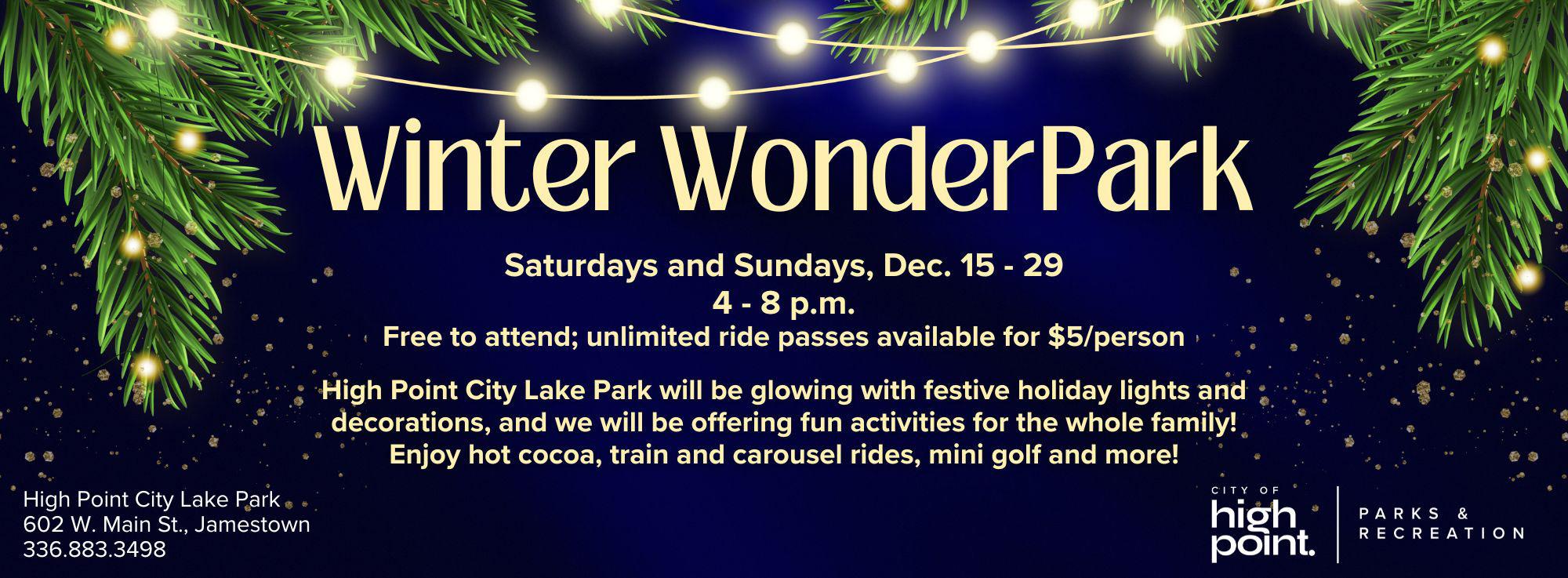 Winter WonderPark

Saturdays and Sundays, Dec. 15 - 29
4 - 8 p.m.
Free to attend; unlimited ride passes available for $5/person

High Point City Lake Park will be glowing with festive holiday lights and decorations, and we will be offering fun activities for the whole family! Enjoy hot cocoa, train and carousel rides, mini golf and more!

High Point City Lake Park
602 W. Main St., Jamestown
336.883.3498

CITY OF
high
point.
PARKS &
RECREATION